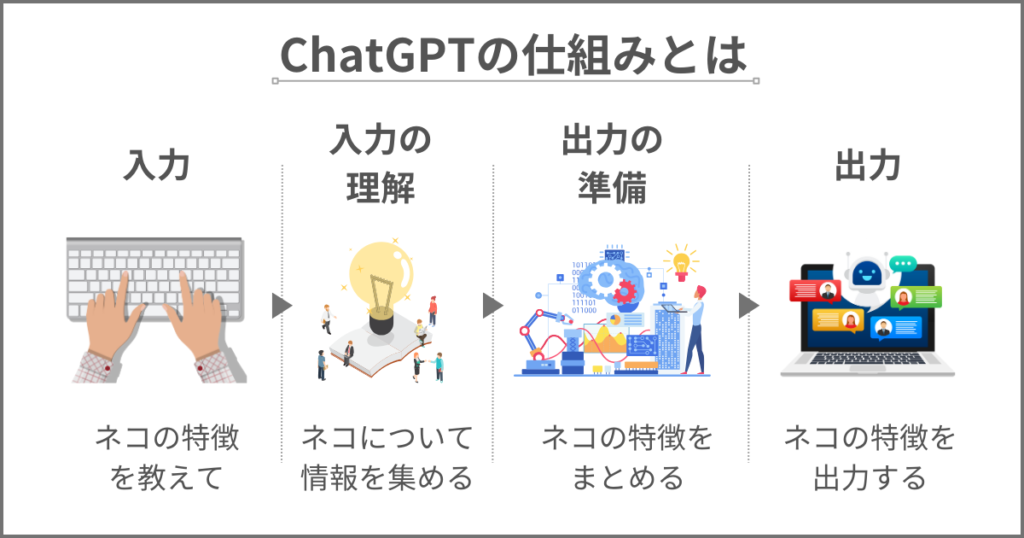 ChatGPTの仕組みとは

入力

ネコの特徴を教えて

入力の理解

ネコについて情報を集める

出力の準備

ネコの特徴をまとめる

出力

ネコの特徴を出力する